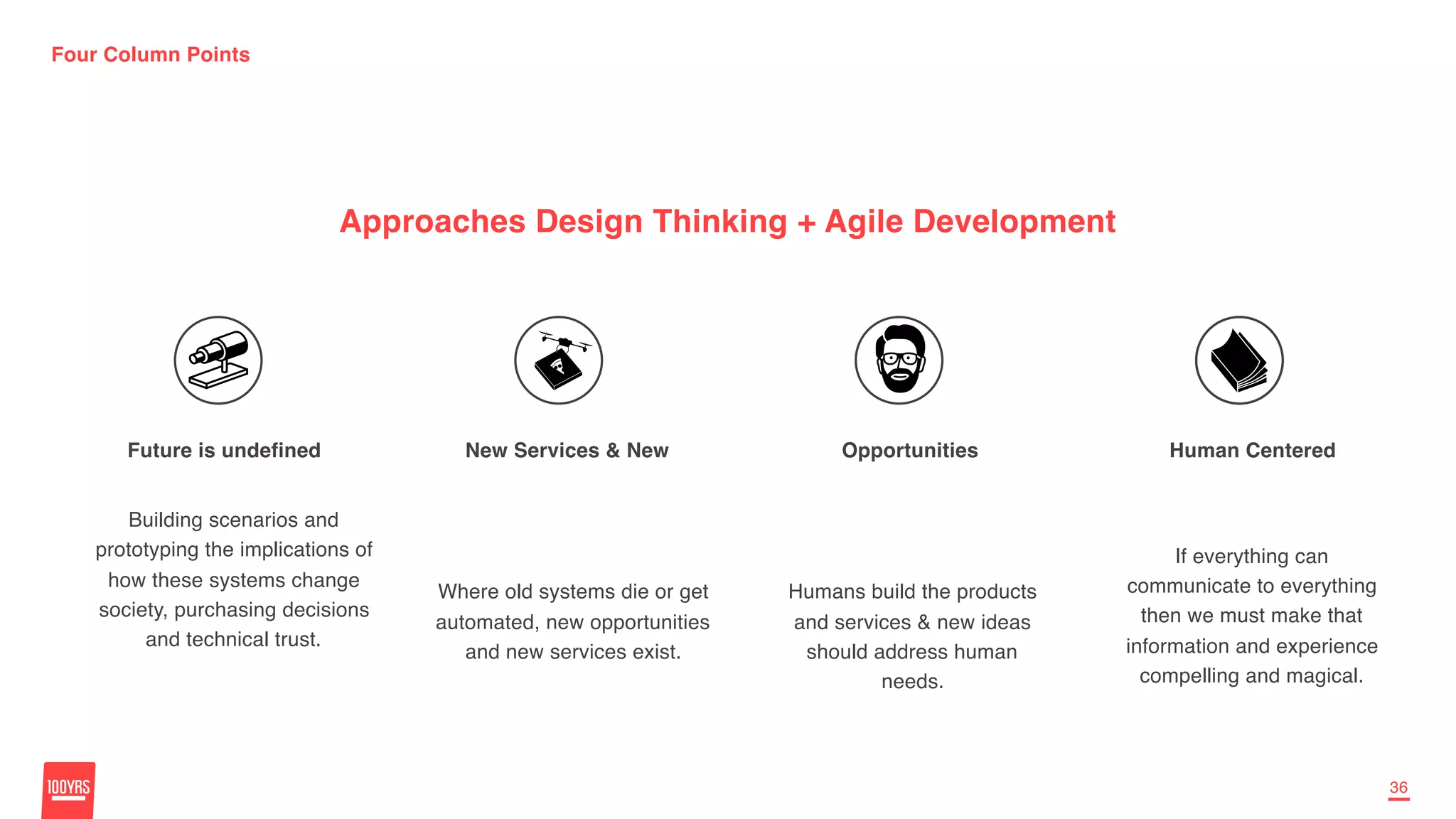 Four Column Points

Approaches Design Thinking + Agile Development

Future is undefined

Building scenarios and prototyping the implications of how these systems change society, purchasing decisions and technical trust.

New Services & New

Where old systems die or get automated, new opportunities and new services exist.

Opportunities

Humans build the products and services & new ideas should address human needs.

Human Centered

If everything can communicate to everything then we must make that information and experience compelling and magical.

100YRS

36